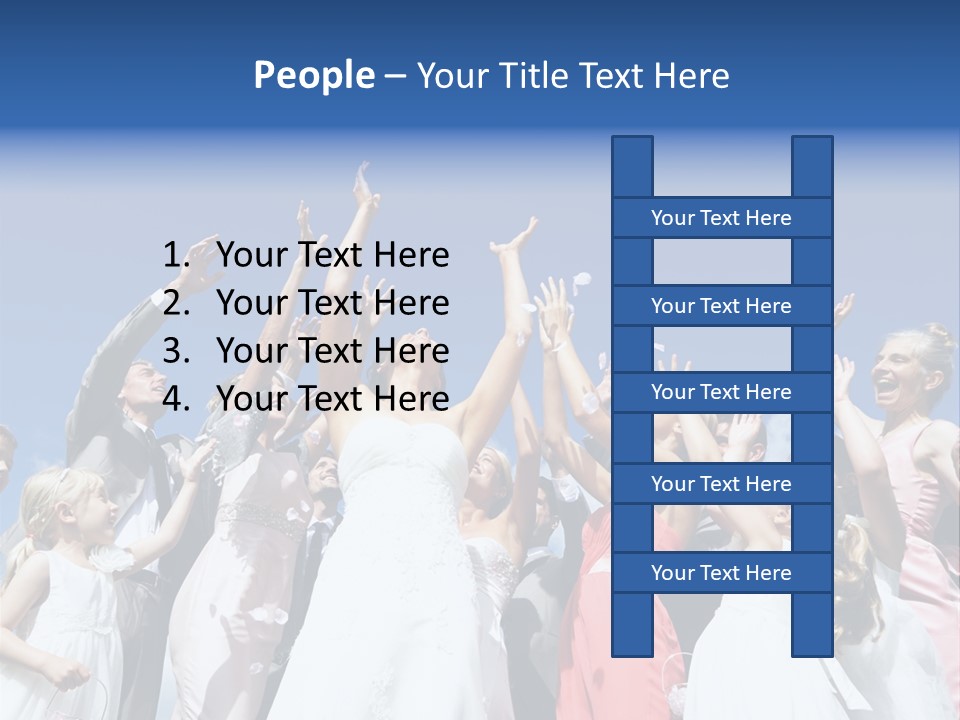 People – Your Title Text Here

1. Your Text Here
2. Your Text Here
3. Your Text Here
4. Your Text Here

Your Text Here

Your Text Here

Your Text Here

Your Text Here

Your Text Here